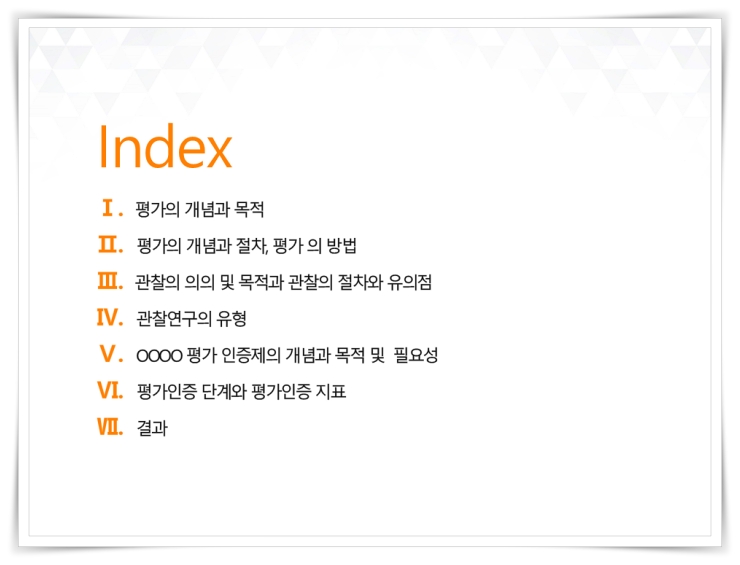 Index

Ⅰ. 평가의 개념과 목적

Ⅱ. 평가의 개념과 절차, 평가 의 방법

Ⅲ. 관찰의 의의 및 목적과 관찰의 절차와 유의점

Ⅳ. 관찰연구의 유형

Ⅴ. OOOO 평가 인증제의 개념과 목적 및 필요성

Ⅵ. 평가인증 단계와 평가인증 지표

Ⅶ. 결과